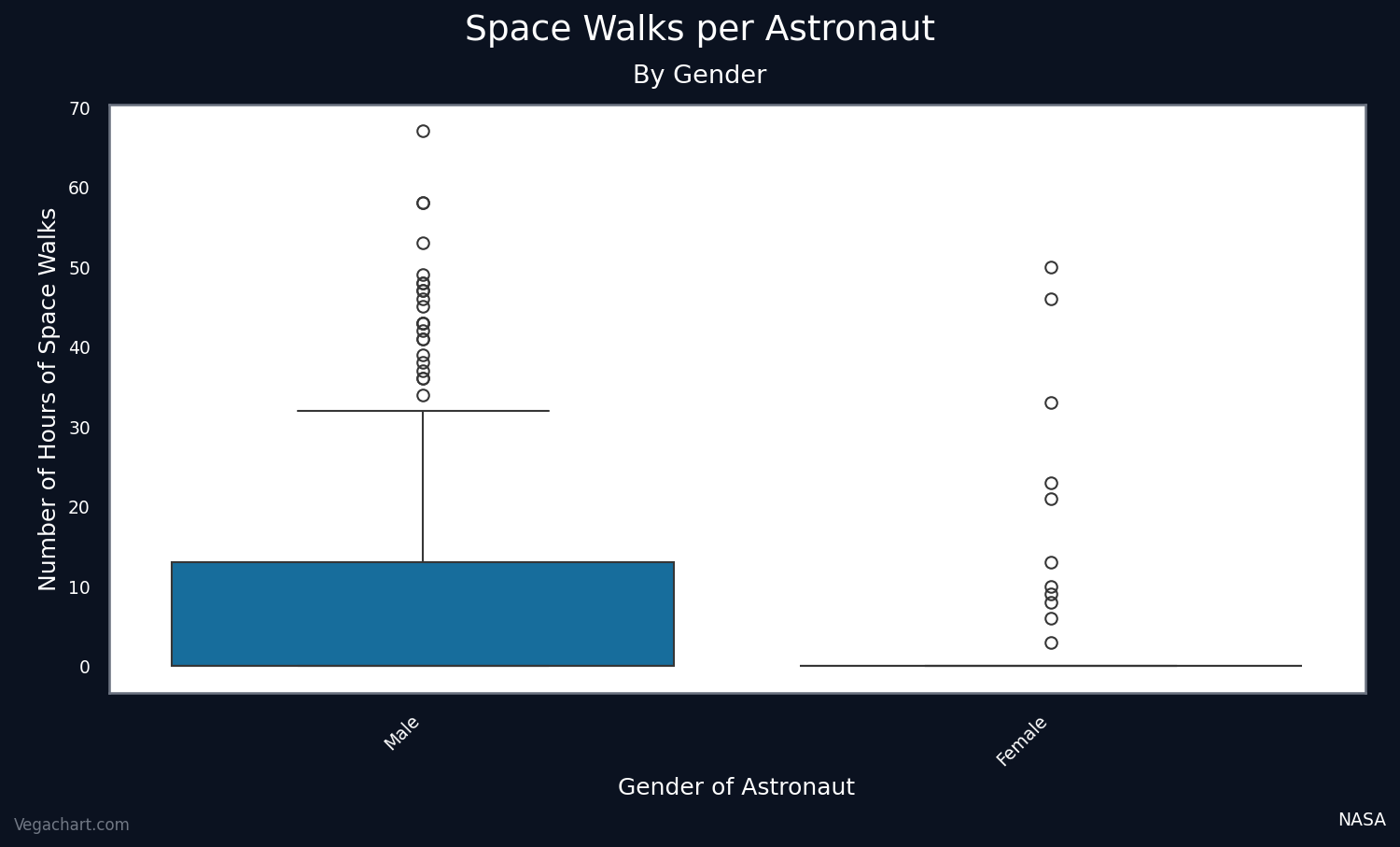 Space Walks per Astronaut
By Gender

Number of Hours of Space Walks
70
60
50
40
30
20
10
0

Male
Female
Gender of Astronaut

Vegachart.com
NASA